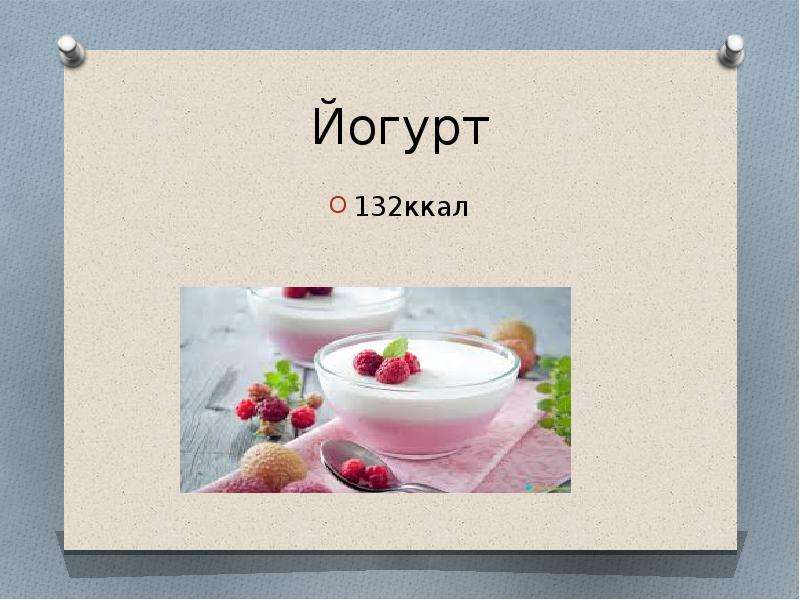 Йогурт

132ккал